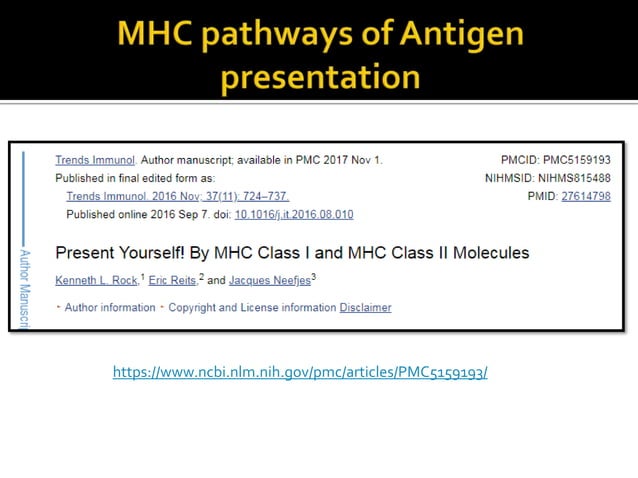 MHC pathways of Antigen presentation

Author Manuscri

Trends Immunol. Author manuscript; available in PMC 2017 Nov 1.
Published in final edited form as:
Trends Immunol. 2016 Nov; 37(11): 724–737.
Published online 2016 Sep 7. doi: 10.1016/j.it.2016.08.010

PMCID: PMC5159193
NIHMSID: NIHMS815488
PMID: 27614798

Present Yourself! By MHC Class I and MHC Class II Molecules

Kenneth L. Rock,$^1$ Eric Reits,$^2$ and Jacques Neefjes$^3$

Author information Copyright and License information Disclaimer

https://www.ncbi.nlm.nih.gov/pmc/articles/PMC5159193/